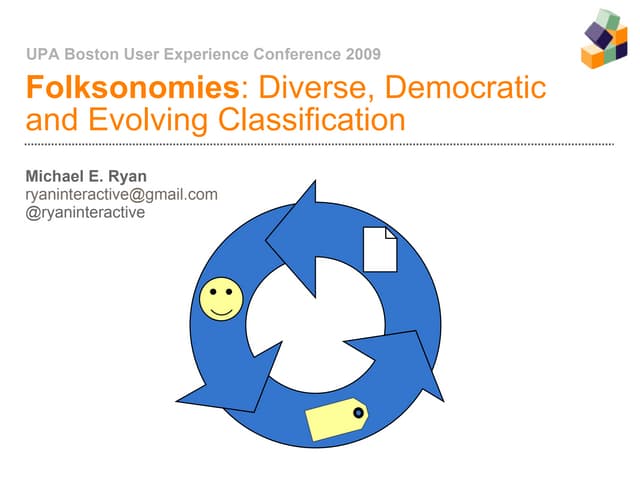 UPA Boston User Experience Conference 2009

Folksonomies: Diverse, Democratic and Evolving Classification

Michael E. Ryan
ryaninteractive@gmail.com
@ryaninteractive